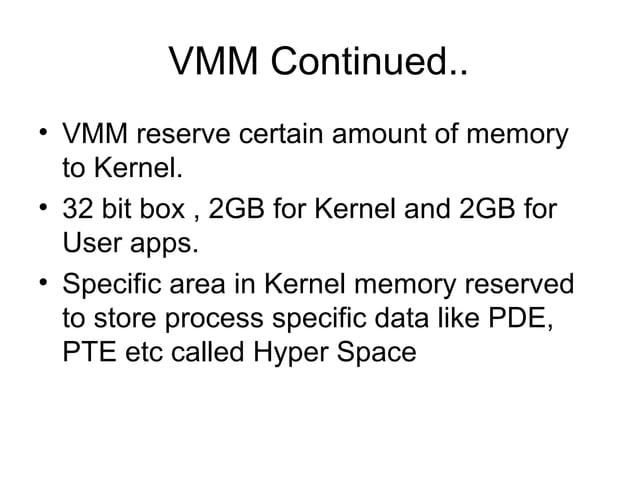 VMM Continued..

• VMM reserve certain amount of memory to Kernel.
• 32 bit box , 2GB for Kernel and 2GB for User apps.
• Specific area in Kernel memory reserved to store process specific data like PDE, PTE etc called Hyper Space